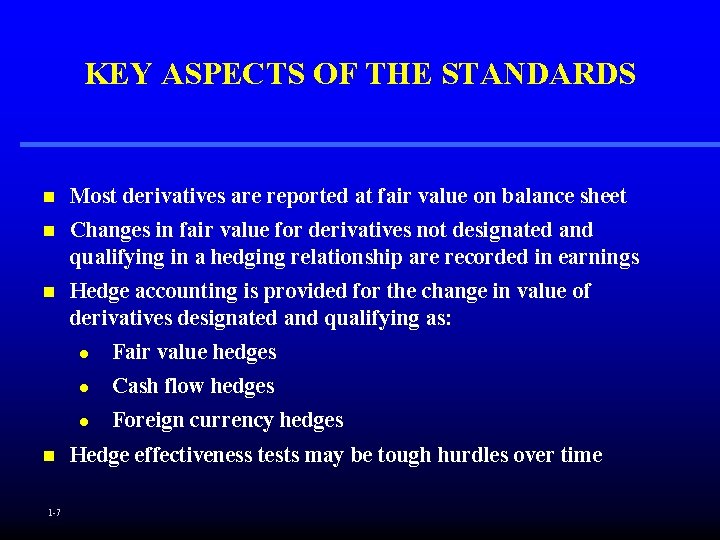 KEY ASPECTS OF THE STANDARDS

- Most derivatives are reported at fair value on balance sheet
- Changes in fair value for derivatives not designated and qualifying in a hedging relationship are recorded in earnings
- Hedge accounting is provided for the change in value of derivatives designated and qualifying as:
  - Fair value hedges
  - Cash flow hedges
  - Foreign currency hedges
- Hedge effectiveness tests may be tough hurdles over time

1-7